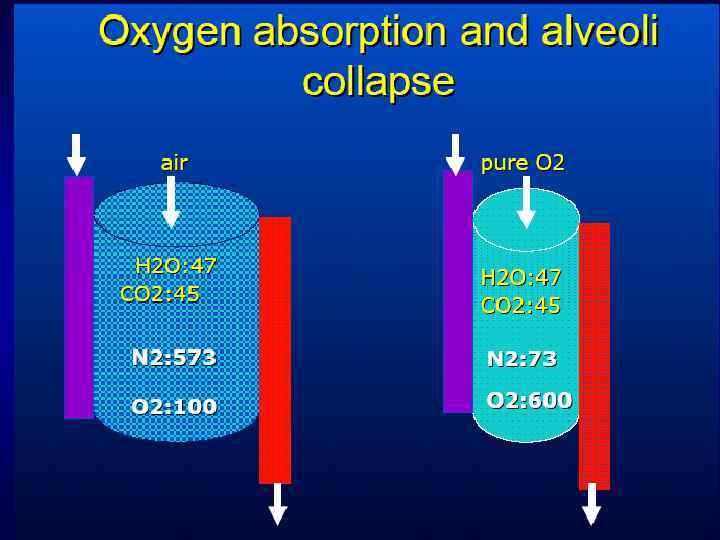 Oxygen absorption and alveoli collapse

air

H2O:47
CO2:45

N2:573

O2:100

pure O2

H2O:47
CO2:45

N2:73

O2:600